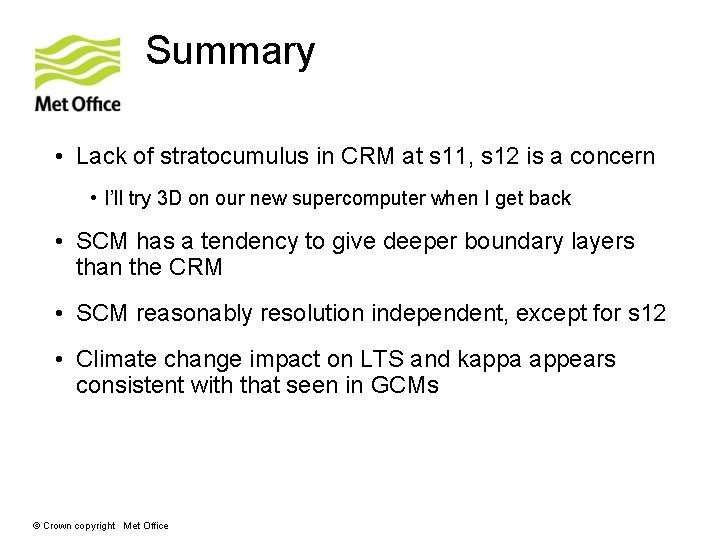 Met Office

Summary

• Lack of stratocumulus in CRM at s11, s12 is a concern

• I'll try 3D on our new supercomputer when I get back

• SCM has a tendency to give deeper boundary layers than the CRM

• SCM reasonably resolution independent, except for s12

• Climate change impact on LTS and kappa appears consistent with that seen in GCMs

© Crown copyright Met Office